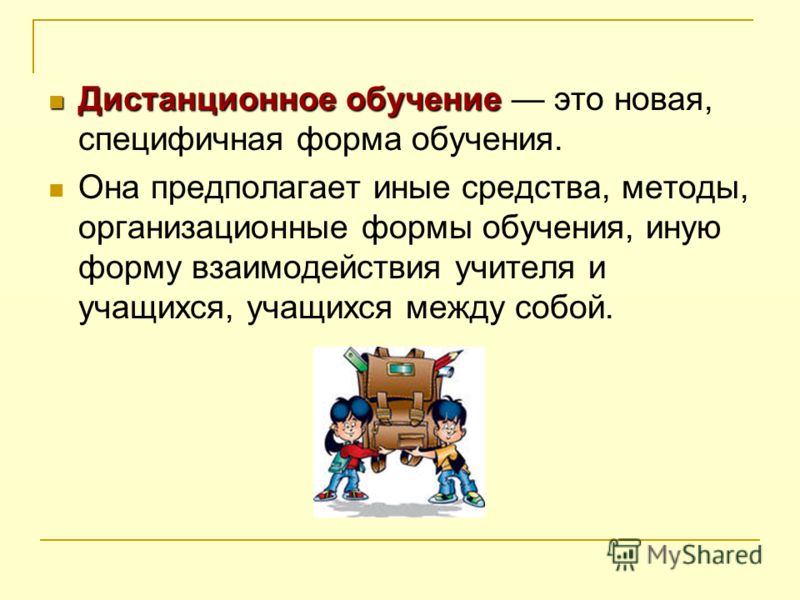 Дистанционное обучение — это новая, специфичная форма обучения.

Она предполагает иные средства, методы, организационные формы обучения, иную форму взаимодействия учителя и учащихся, учащихся между собой.

MyShared